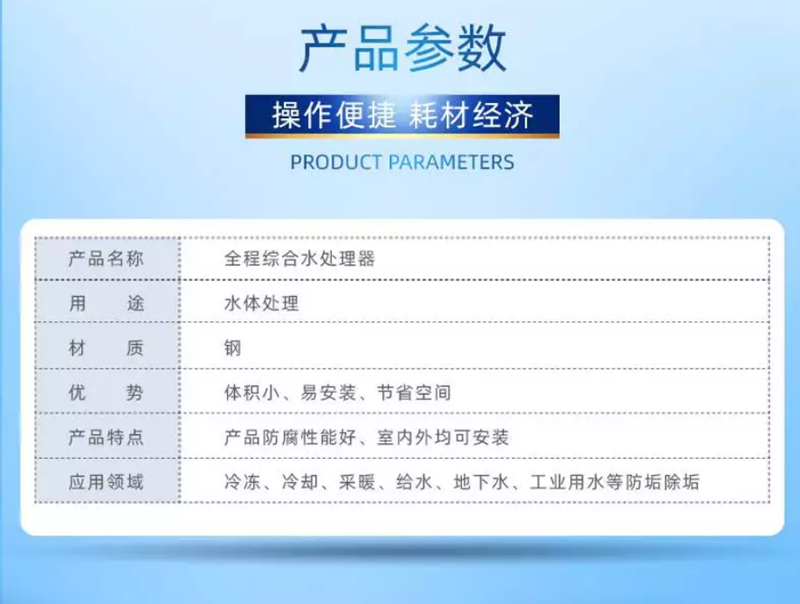 产品参数

操作便捷 耗材经济

PRODUCT PARAMETERS

| 产品名称 | 全程综合水处理器 |
|---|---|
| 用　　途 | 水体处理 |
| 材　　质 | 钢 |
| 优　　势 | 体积小、易安装、节省空间 |
| 产品特点 | 产品防腐性能好、室内外均可安装 |
| 应用领域 | 冷冻、冷却、采暖、给水、地下水、工业用水等防垢除垢 |